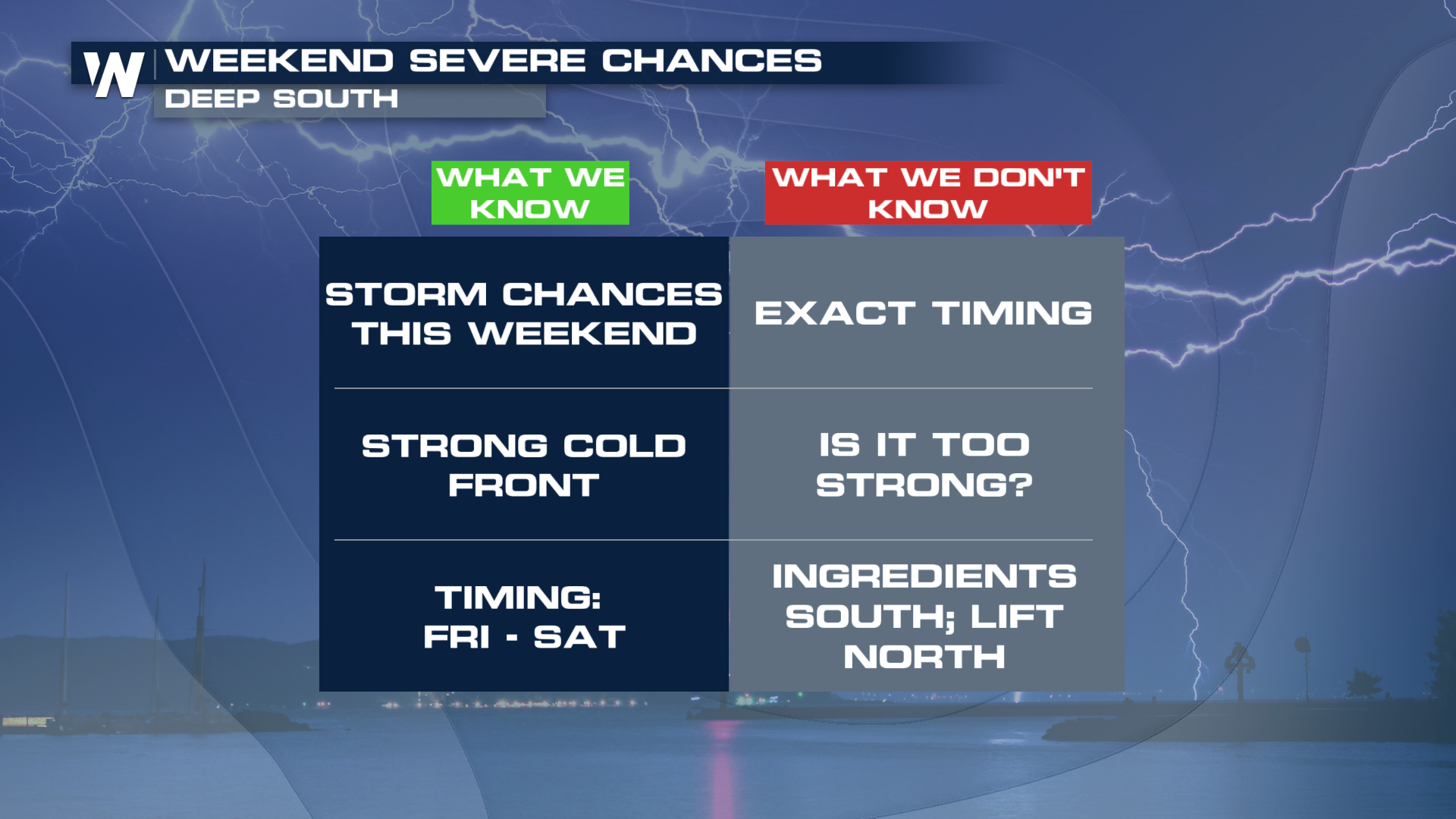 W

WEEKEND SEVERE CHANCES
DEEP SOUTH

| WHAT WE KNOW | WHAT WE DON'T KNOW |
|---|---|
| STORM CHANCES THIS WEEKEND | EXACT TIMING |
| STRONG COLD FRONT | IS IT TOO STRONG? |
| TIMING: FRI - SAT | INGREDIENTS SOUTH; LIFT NORTH |